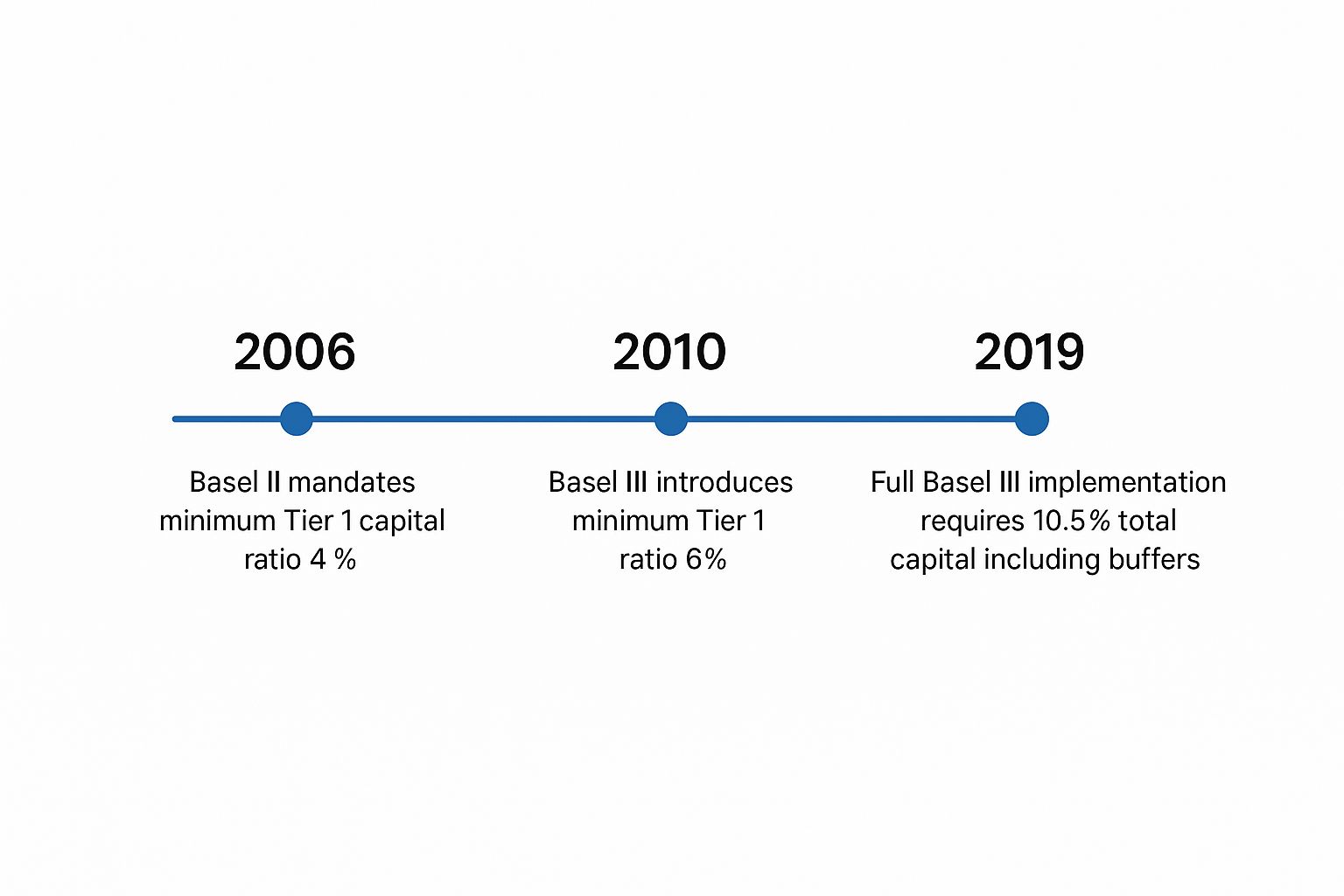 2006

Basel II mandates minimum Tier 1 capital ratio 4 %

2010

Basel III introduces minimum Tier 1 ratio 6%

2019

Full Basel III implementation requires 10.5% total capital including buffers